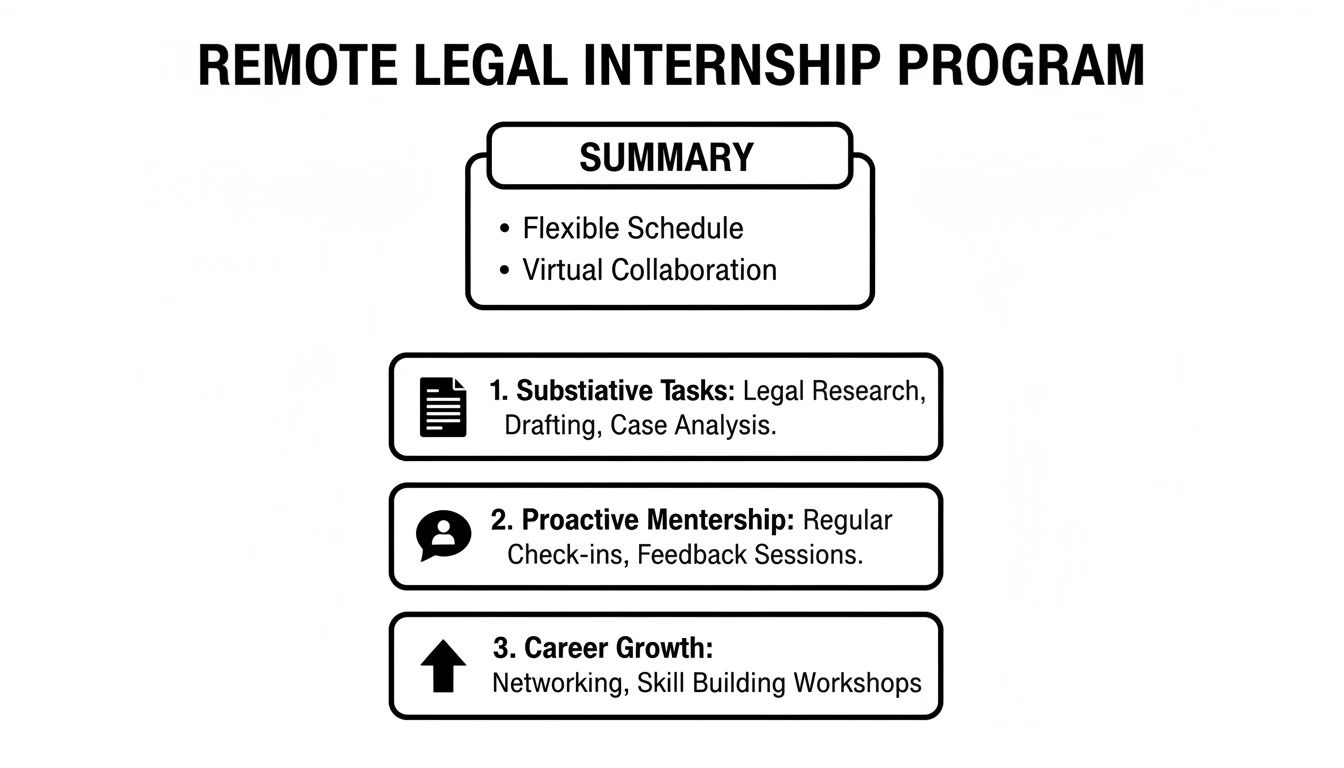 REMOTE LEGAL INTERNSHIP PROGRAM

SUMMARY

• Flexible Schedule
• Virtual Collaboration

1. Substiative Tasks: Legal Research, Drafting, Case Analysis.

2. Proactive Mentership: Regular Check-ins, Feedback Sessions.

3. Career Growth: Networking, Skill Building Workshops